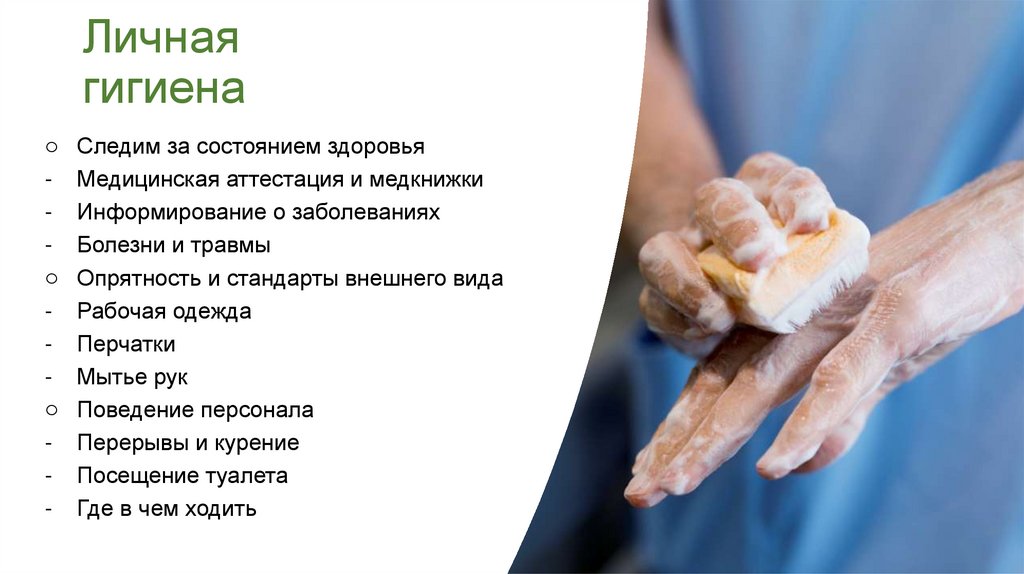 Личная гигиена

○ Следим за состоянием здоровья
- Медицинская аттестация и медкнижки
- Информирование о заболеваниях
- Болезни и травмы
○ Опрятность и стандарты внешнего вида
- Рабочая одежда
- Перчатки
- Мытье рук
○ Поведение персонала
- Перерывы и курение
- Посещение туалета
- Где в чем ходить